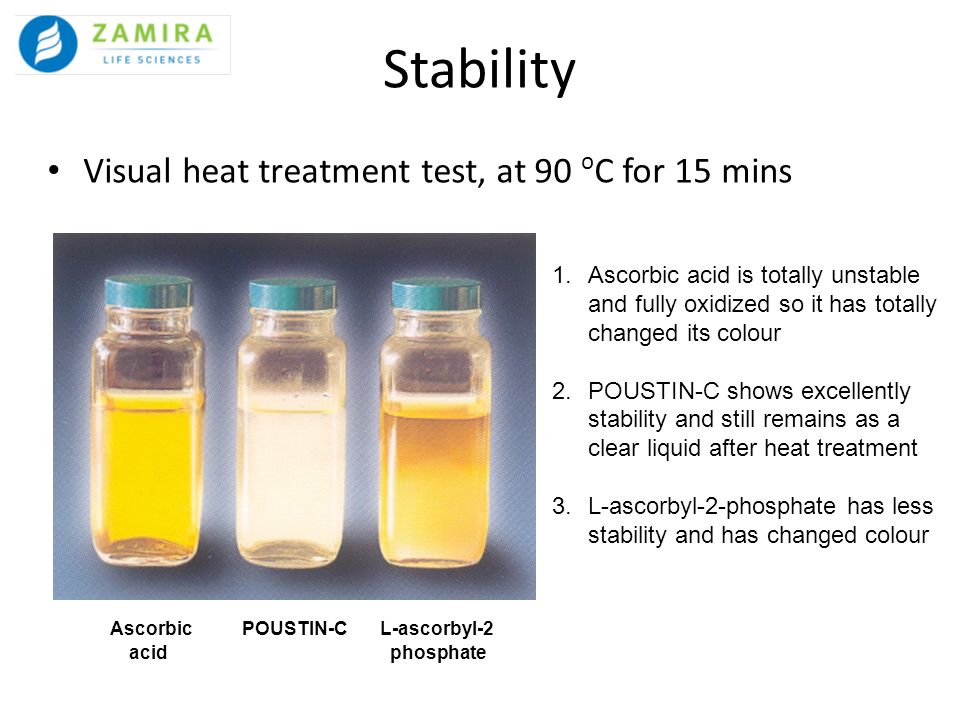 ZAMIRA
LIFE SCIENCES

Stability

• Visual heat treatment test, at 90 $^{o}$C for 15 mins

1. Ascorbic acid is totally unstable and fully oxidized so it has totally changed its colour

2. POUSTIN-C shows excellently stability and still remains as a clear liquid after heat treatment

3. L-ascorbyl-2-phosphate has less stability and has changed colour

Ascorbic acid

POUSTIN-C

L-ascorbyl-2 phosphate